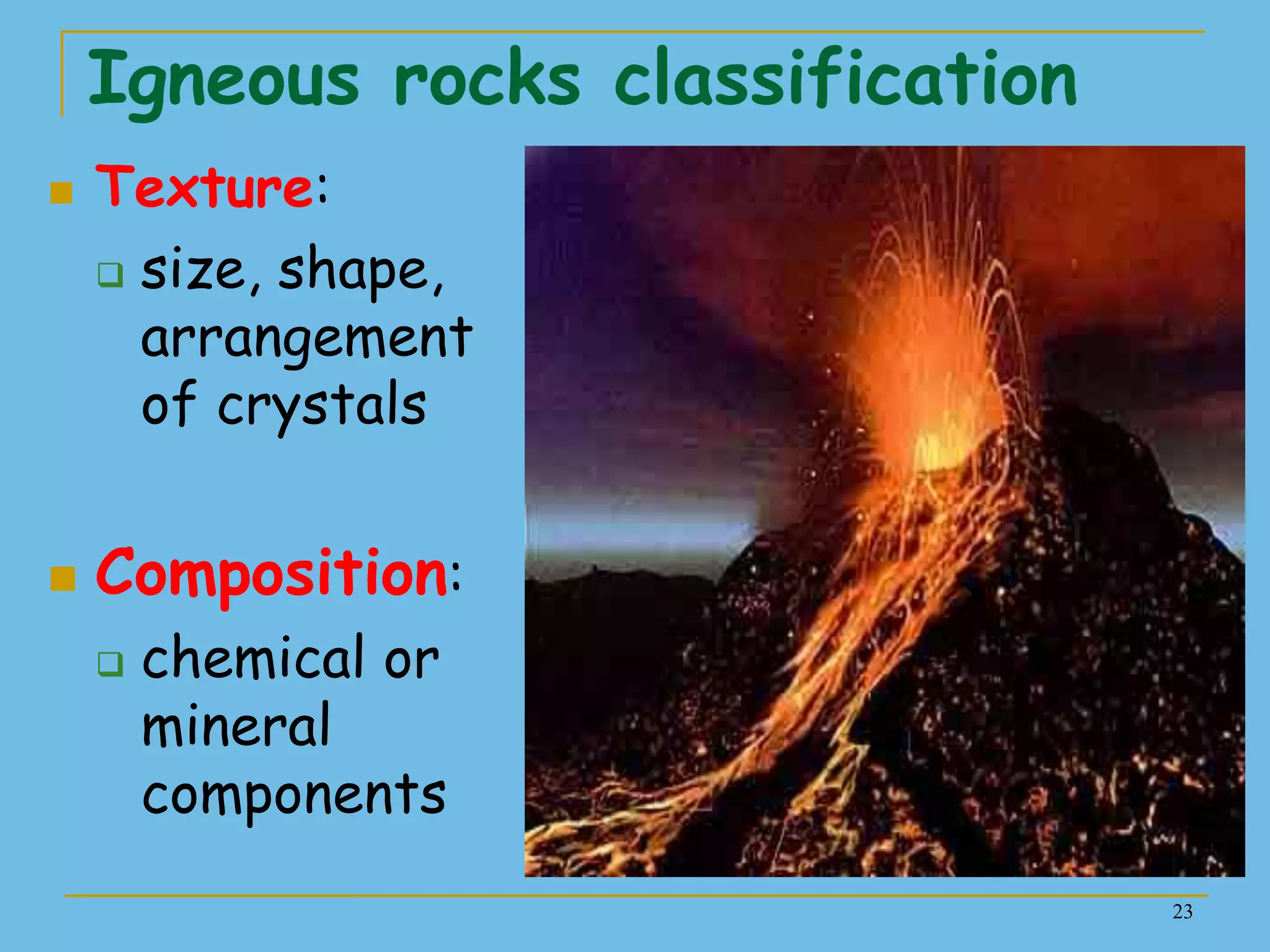 Igneous rocks classification

Texture:

size, shape, arrangement of crystals

Composition:

chemical or mineral components

23